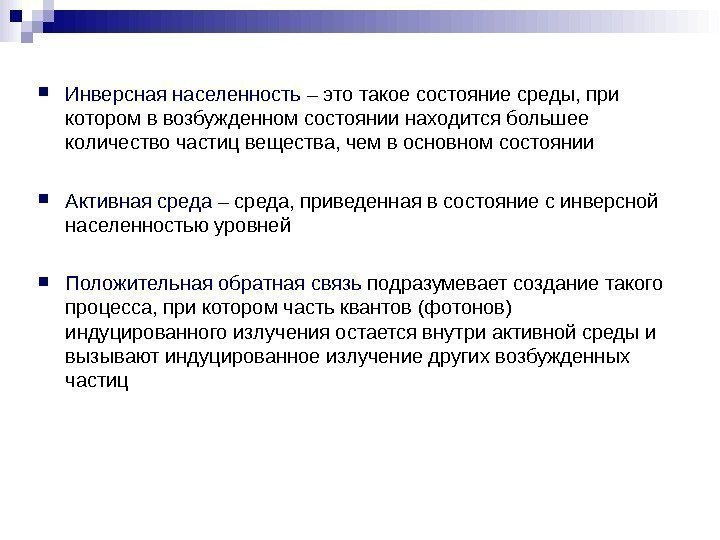 Инверсная населенность – это такое состояние среды, при котором в возбужденном состоянии находится большее количество частиц вещества, чем в основном состоянии

Активная среда – среда, приведенная в состояние с инверсной населенностью уровней

Положительная обратная связь подразумевает создание такого процесса, при котором часть квантов (фотонов) индуцированного излучения остается внутри активной среды и вызывают индуцированное излучение других возбужденных частиц